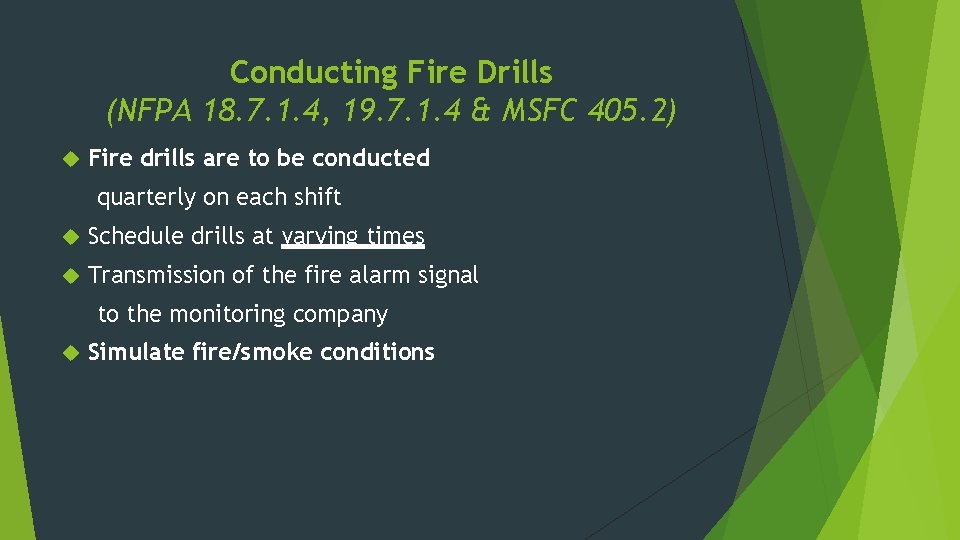 Conducting Fire Drills
(NFPA 18.7.1.4, 19.7.1.4 & MSFC 405.2)

Fire drills are to be conducted quarterly on each shift

Schedule drills at varying times

Transmission of the fire alarm signal to the monitoring company

Simulate fire/smoke conditions